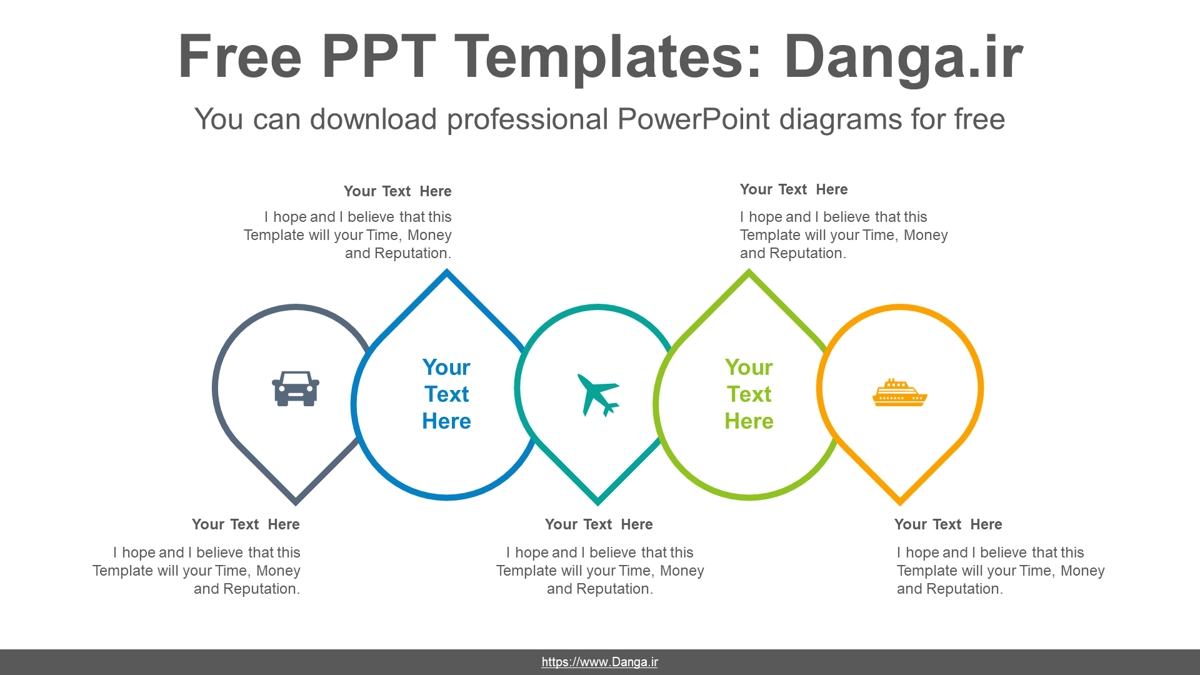 Free PPT Templates: Danga.ir

You can download professional PowerPoint diagrams for free

Your Text Here

I hope and I believe that this Template will your Time, Money and Reputation.

Your Text Here

I hope and I believe that this Template will your Time, Money and Reputation.

Your Text Here

Your Text Here

Your Text Here

I hope and I believe that this Template will your Time, Money and Reputation.

Your Text Here

I hope and I believe that this Template will your Time, Money and Reputation.

Your Text Here

I hope and I believe that this Template will your Time, Money and Reputation.

https://www.Danga.ir